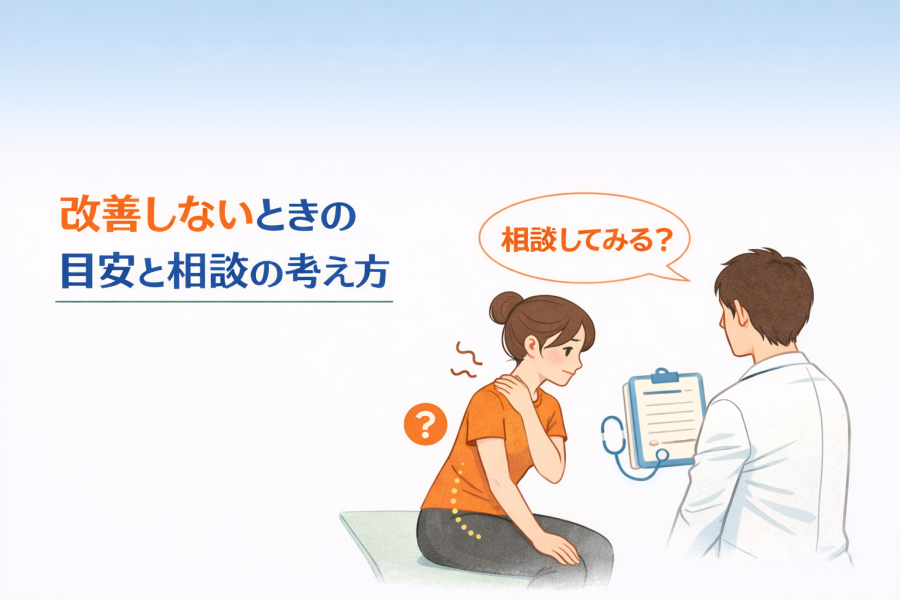 改善しないときの
目安と相談の考え方

相談してみる？

?